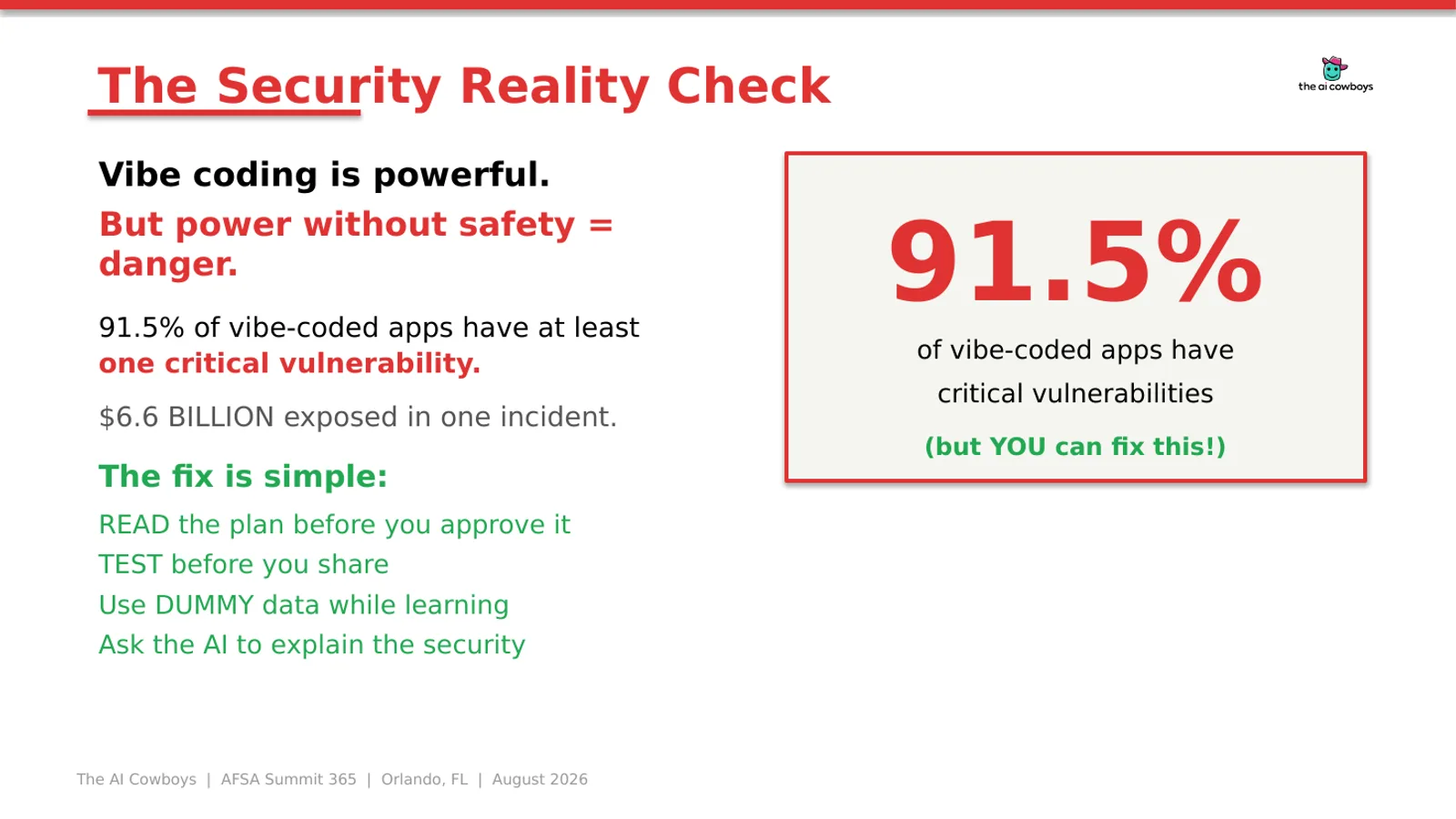 The Security Reality Check

the ai cowboys

Vibe coding is powerful.

But power without safety = danger.

91.5% of vibe-coded apps have at least one critical vulnerability.

$6.6 BILLION exposed in one incident.

The fix is simple:

READ the plan before you approve it
TEST before you share
Use DUMMY data while learning
Ask the AI to explain the security

91.5%

of vibe-coded apps have critical vulnerabilities

(but YOU can fix this!)

The AI Cowboys | AFSA Summit 365 | Orlando, FL | August 2026